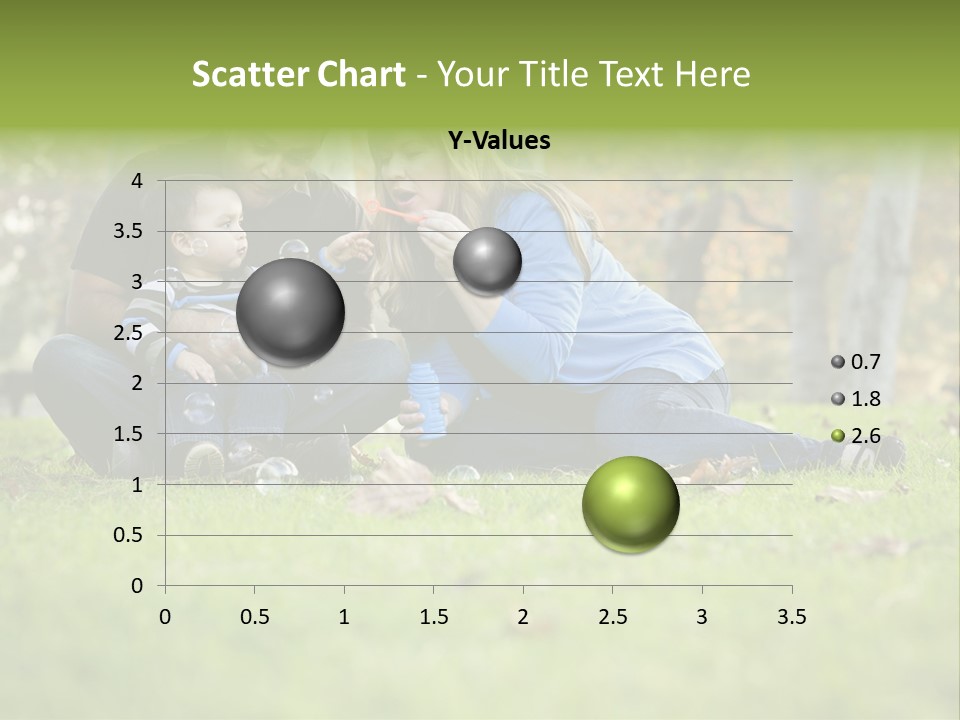 Scatter Chart - Your Title Text Here

Y-Values

4
3.5
3
2.5
2
1.5
1
0.5
0

0 0.5 1 1.5 2 2.5 3 3.5

0.7
1.8
2.6